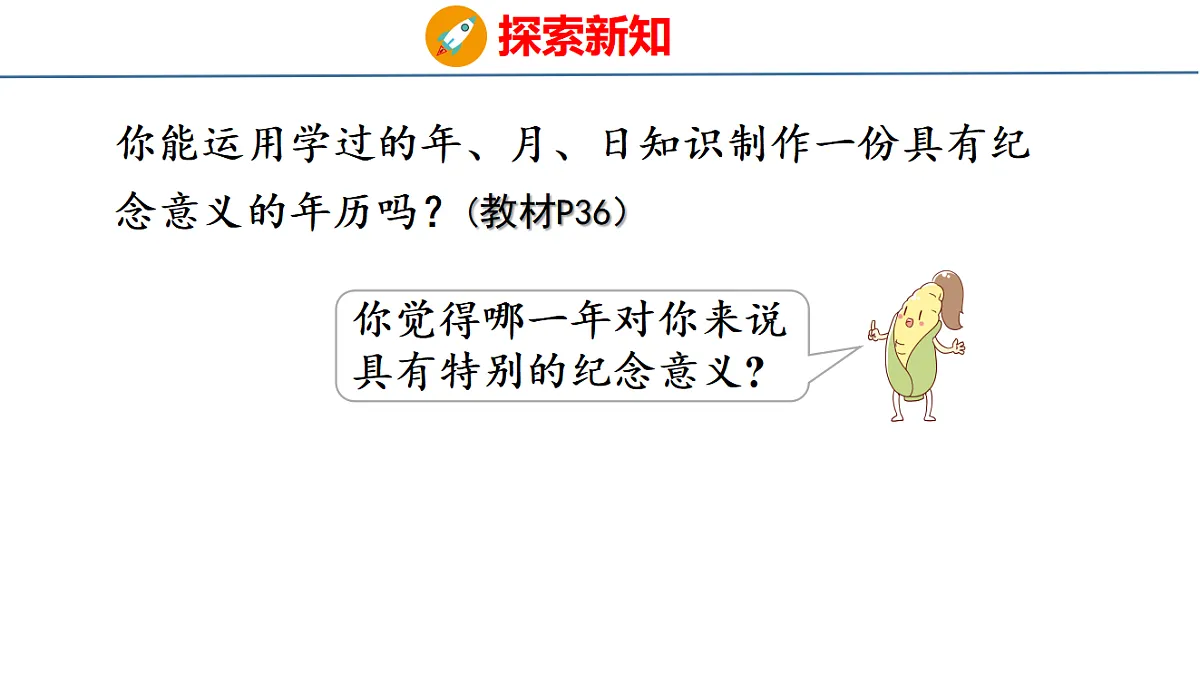 探索新知

你能运用学过的年、月、日知识制作一份具有纪念意义的年历吗？(教材P36)

你觉得哪一年对你来说具有特别的纪念意义？